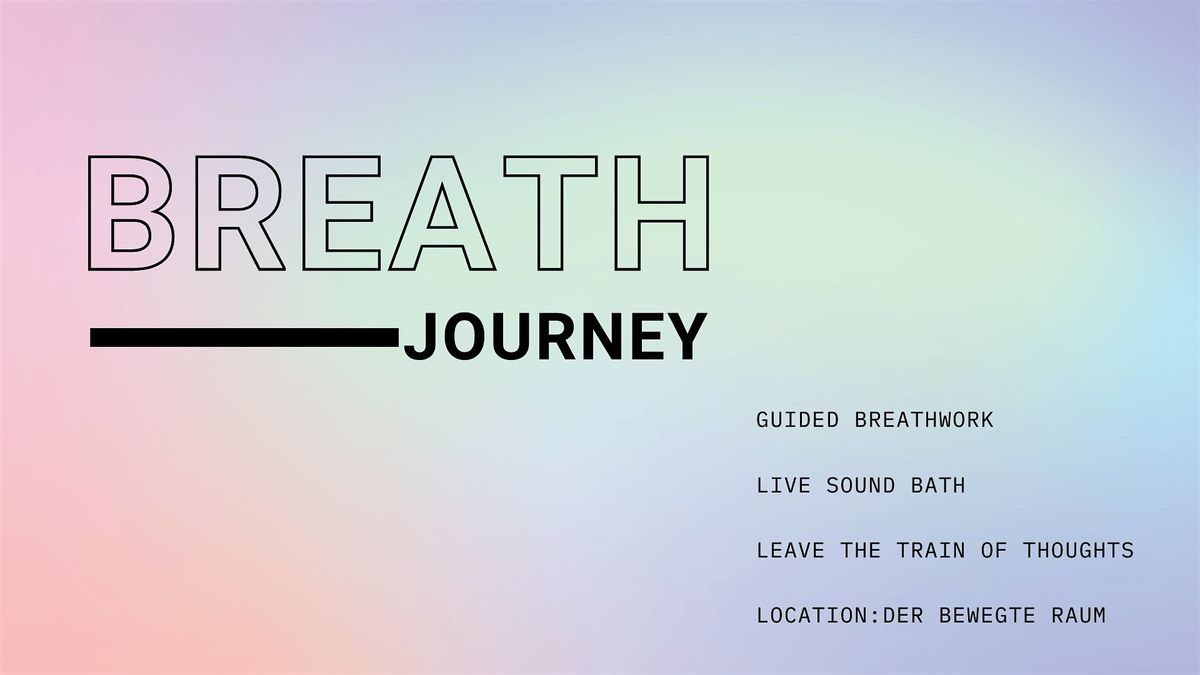 BREATH

JOURNEY

GUIDED BREATHWORK

LIVE SOUND BATH

LEAVE THE TRAIN OF THOUGHTS

LOCATION:DER BEWEGTE RAUM